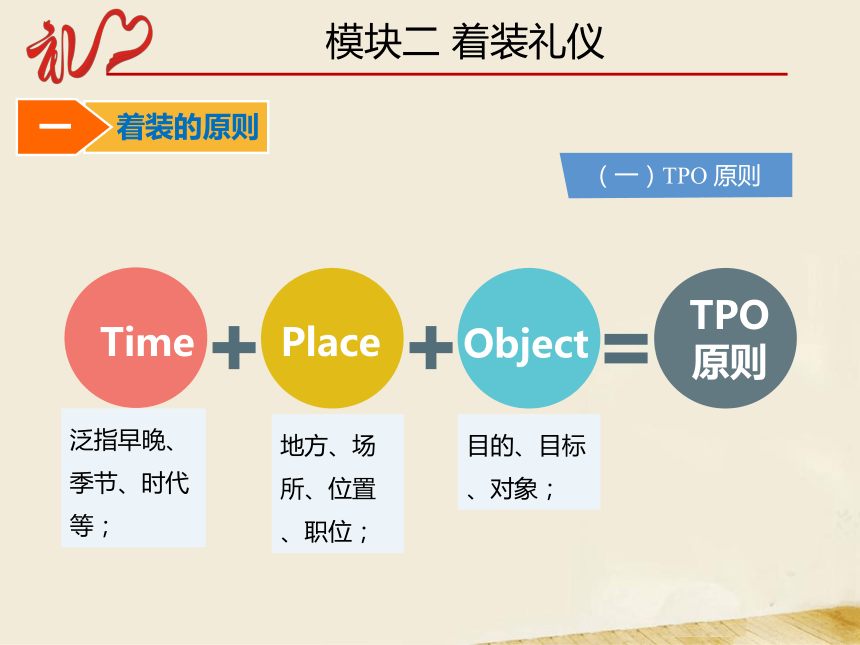 礼

模块二 着装礼仪

一 着装的原则

（一）TPO 原则

Time + Place + Object = TPO 原则

泛指早晚、季节、时代等；

地方、场所、位置、职位；

目的、目标、对象；